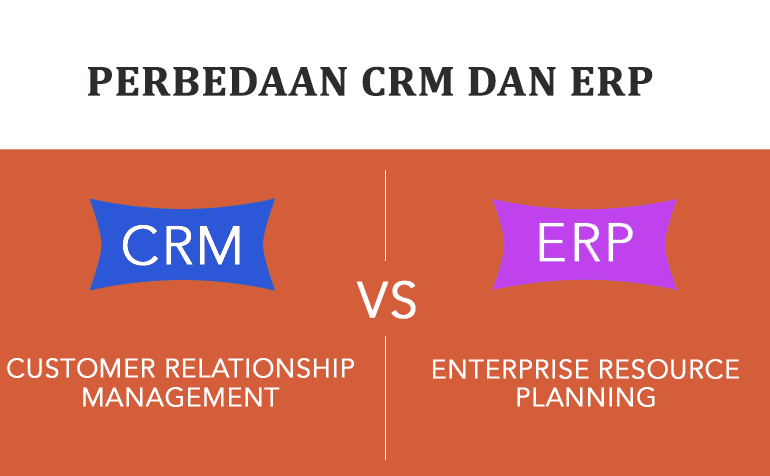 PERBEDAAN CRM DAN ERP

CRM

VS

ERP

CUSTOMER RELATIONSHIP MANAGEMENT

ENTERPRISE RESOURCE PLANNING